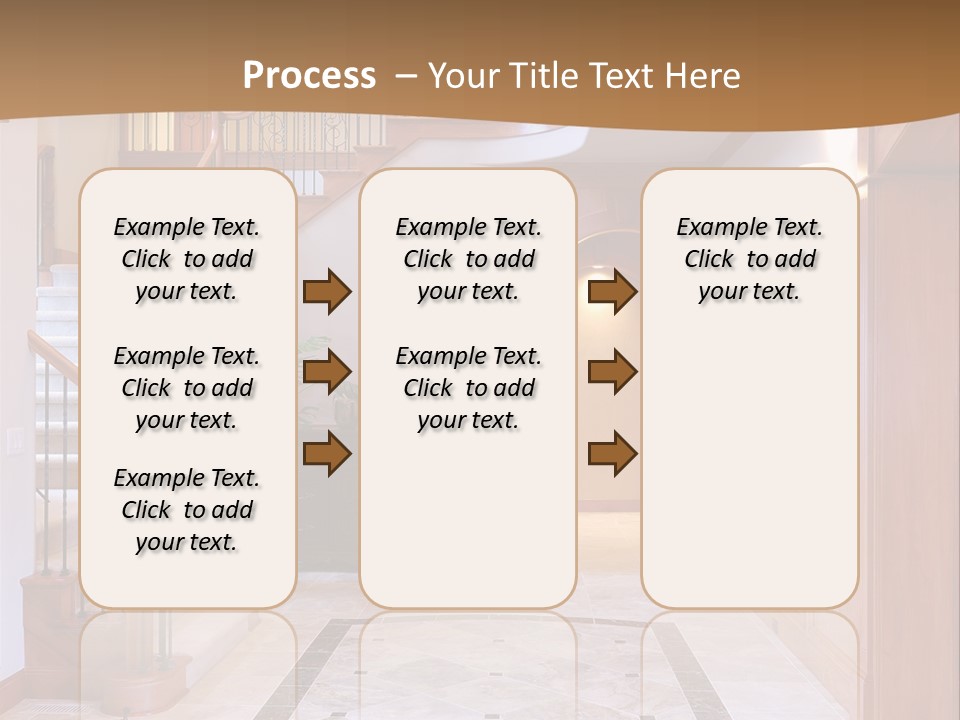 Process – Your Title Text Here

Example Text. Click to add your text.

Example Text. Click to add your text.

Example Text. Click to add your text.

Example Text. Click to add your text.

Example Text. Click to add your text.

Example Text. Click to add your text.